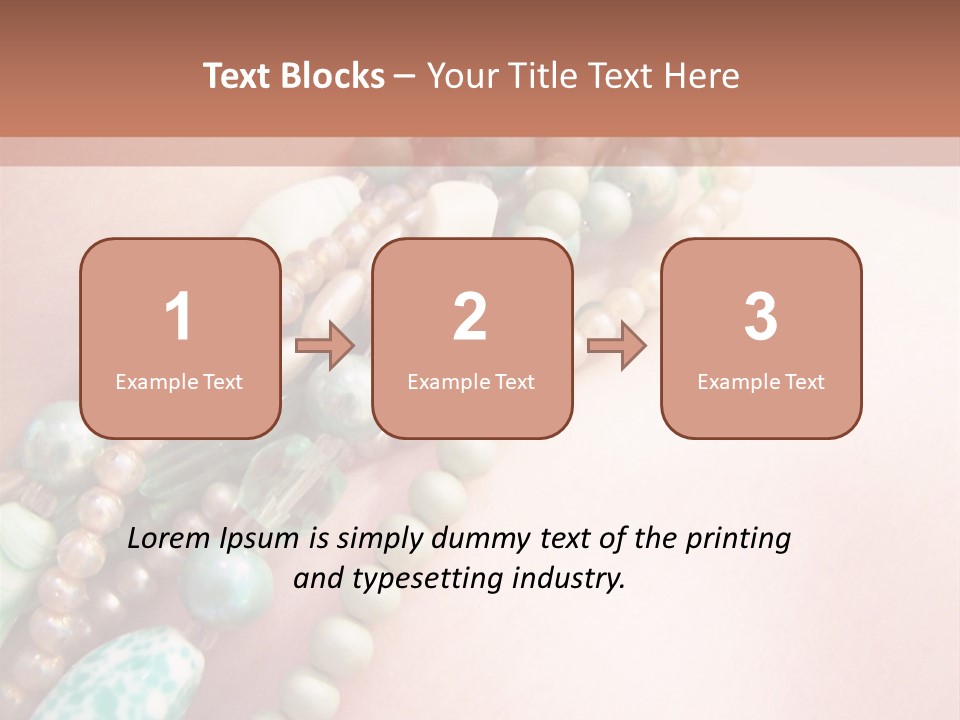 Text Blocks – Your Title Text Here

1
Example Text

2
Example Text

3
Example Text

Lorem Ipsum is simply dummy text of the printing and typesetting industry.